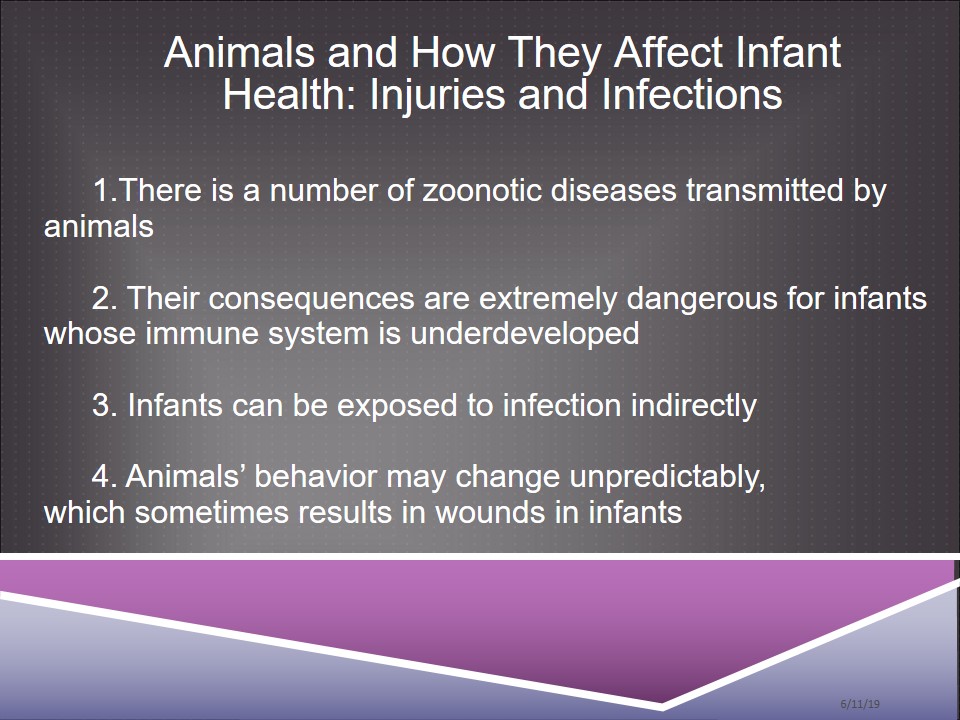 Animals and How They Affect Infant Health: Injuries and Infections

1.There is a number of zoonotic diseases transmitted by animals

2. Their consequences are extremely dangerous for infants whose immune system is underdeveloped

3. Infants can be exposed to infection indirectly

4. Animals’ behavior may change unpredictably, which sometimes results in wounds in infants

6/11/19